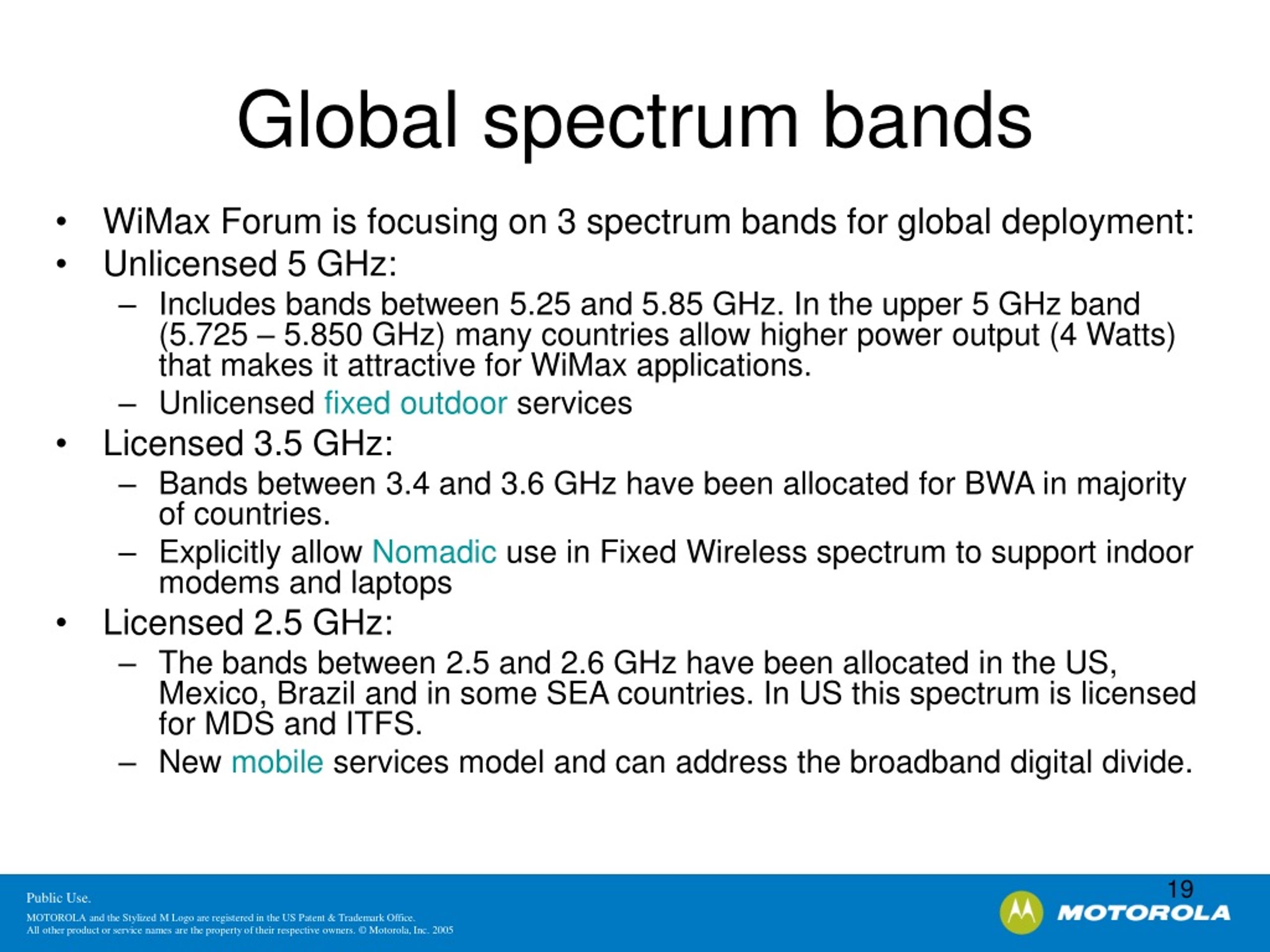 Global spectrum bands

• WiMax Forum is focusing on 3 spectrum bands for global deployment:
• Unlicensed 5 GHz:
– Includes bands between 5.25 and 5.85 GHz. In the upper 5 GHz band (5.725 – 5.850 GHz) many countries allow higher power output (4 Watts) that makes it attractive for WiMax applications.
– Unlicensed fixed outdoor services
• Licensed 3.5 GHz:
– Bands between 3.4 and 3.6 GHz have been allocated for BWA in majority of countries.
– Explicitly allow Nomadic use in Fixed Wireless spectrum to support indoor modems and laptops
• Licensed 2.5 GHz:
– The bands between 2.5 and 2.6 GHz have been allocated in the US, Mexico, Brazil and in some SEA countries. In US this spectrum is licensed for MDS and ITFS.
– New mobile services model and can address the broadband digital divide.

Public Use.
MOTOROLA and the Stylized M Logo are registered in the US Patent & Trademark Office.
All other product or service names are the property of their respective owners. © Motorola, Inc. 2005

19

MOTOROLA